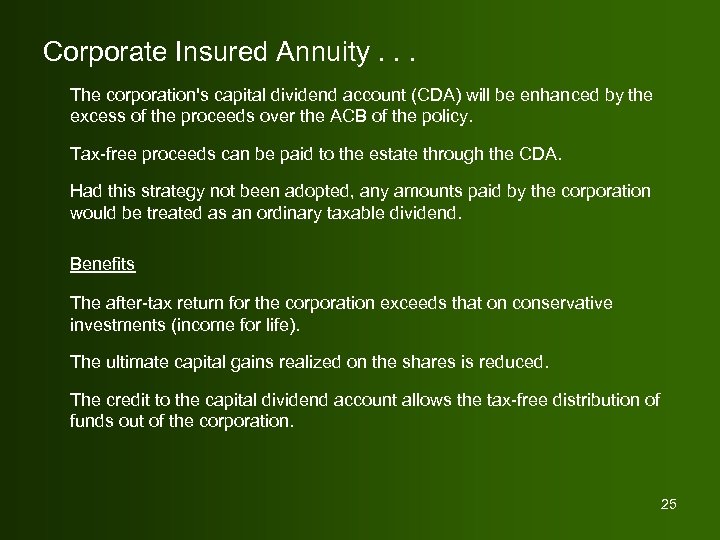 Corporate Insured Annuity . . .

The corporation's capital dividend account (CDA) will be enhanced by the excess of the proceeds over the ACB of the policy.

Tax-free proceeds can be paid to the estate through the CDA.

Had this strategy not been adopted, any amounts paid by the corporation would be treated as an ordinary taxable dividend.

Benefits

The after-tax return for the corporation exceeds that on conservative investments (income for life).

The ultimate capital gains realized on the shares is reduced.

The credit to the capital dividend account allows the tax-free distribution of funds out of the corporation.

25